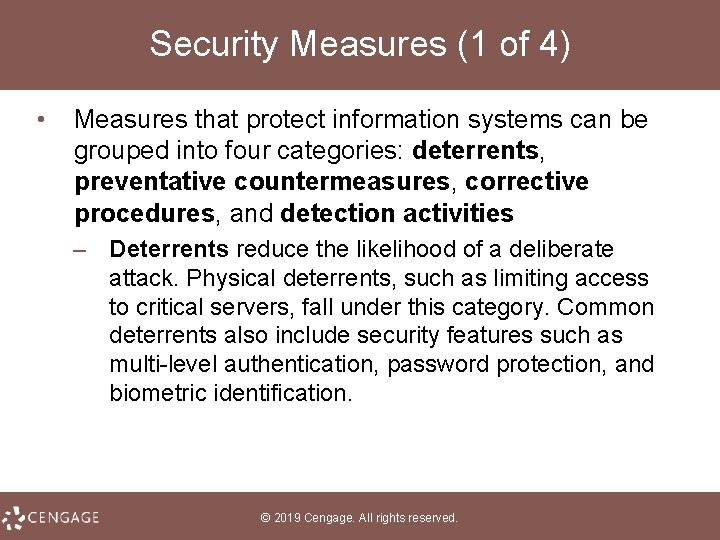 Security Measures (1 of 4)

• Measures that protect information systems can be grouped into four categories: deterrents, preventative countermeasures, corrective procedures, and detection activities

– Deterrents reduce the likelihood of a deliberate attack. Physical deterrents, such as limiting access to critical servers, fall under this category. Common deterrents also include security features such as multi-level authentication, password protection, and biometric identification.

CENGAGE

© 2019 Cengage. All rights reserved.